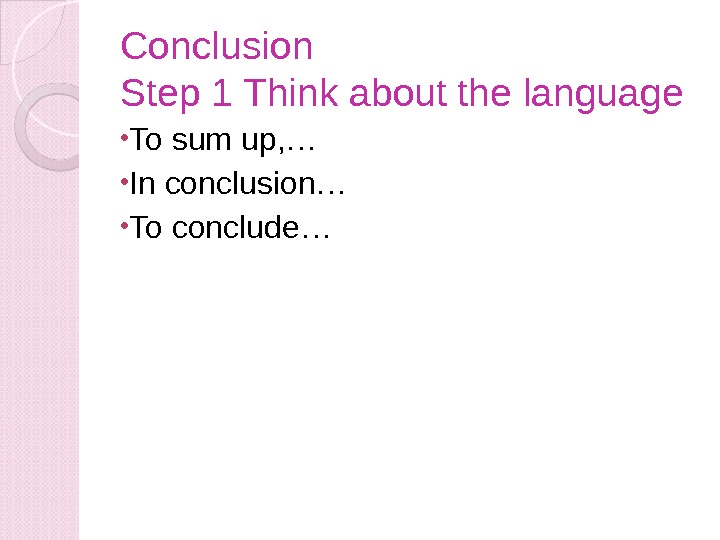 Conclusion
Step 1 Think about the language

•To sum up,…
•In conclusion…
•To conclude…